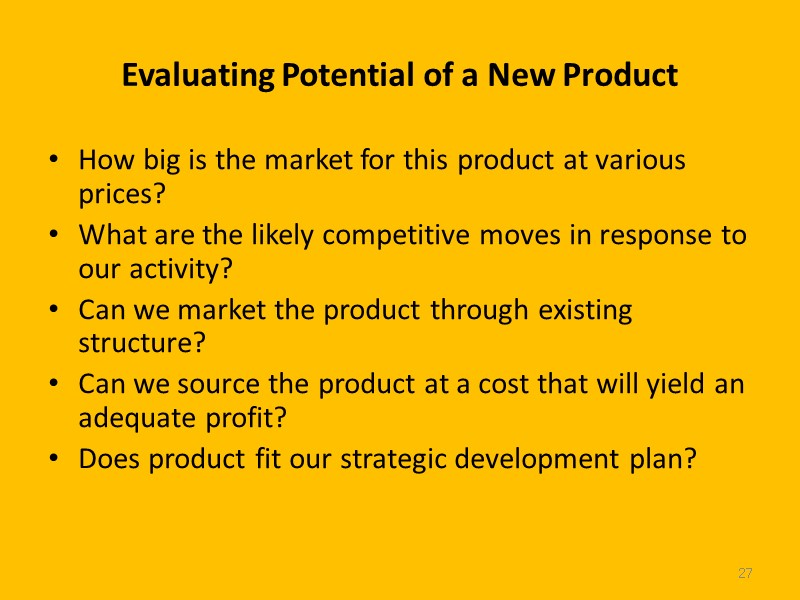 Evaluating Potential of a New Product

• How big is the market for this product at various prices?
• What are the likely competitive moves in response to our activity?
• Can we market the product through existing structure?
• Can we source the product at a cost that will yield an adequate profit?
• Does product fit our strategic development plan?

27